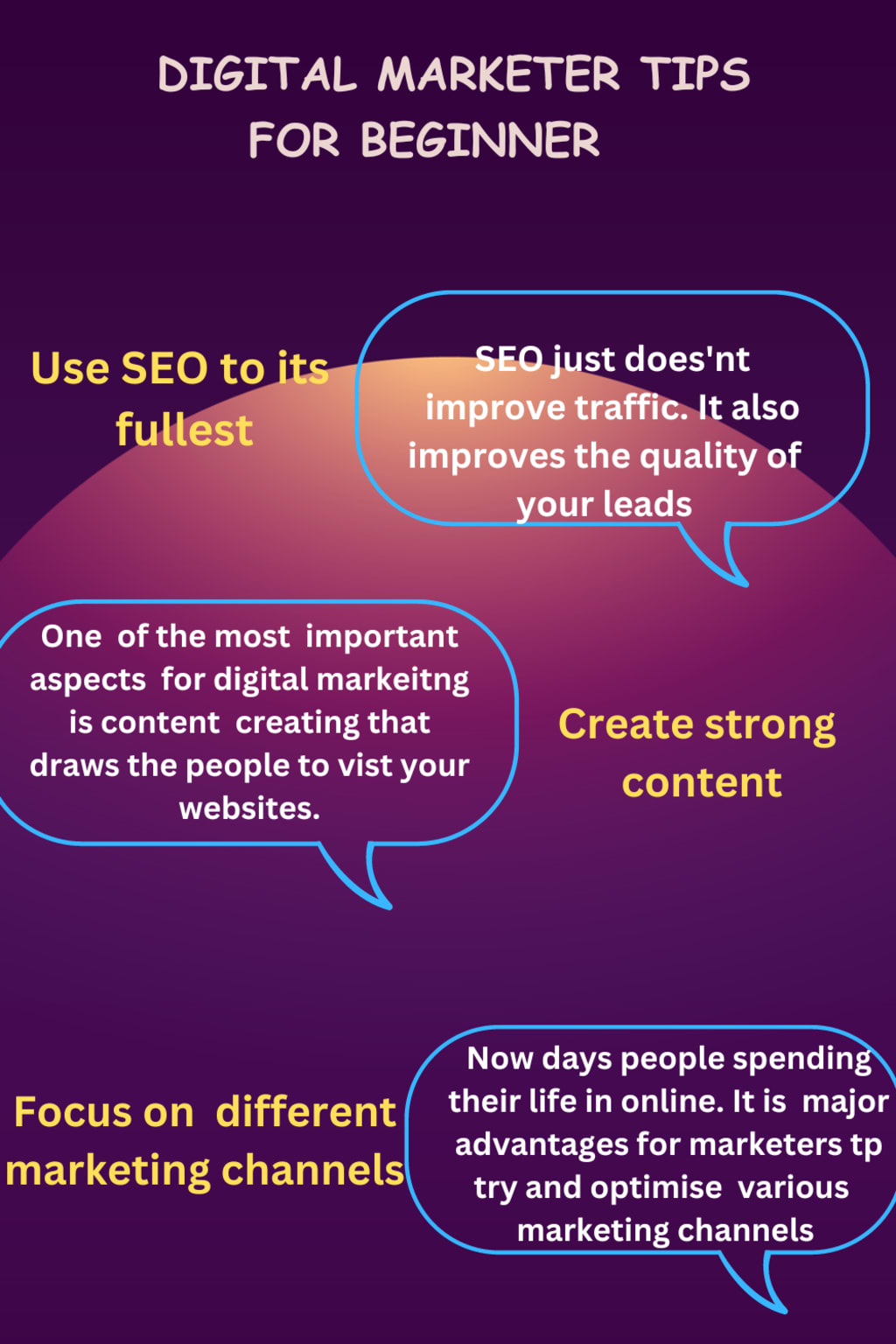 DIGITAL MARKETER TIPS FOR BEGINNER

Use SEO to its fullest

SEO just does'nt improve traffic. It also improves the quality of your leads

One of the most important aspects for digital markeitng is content creating that draws the people to vist your websites.

Create strong content

Focus on different marketing channels

Now days people spending their life in online. It is major advantages for marketers tp try and optimise various marketing channels